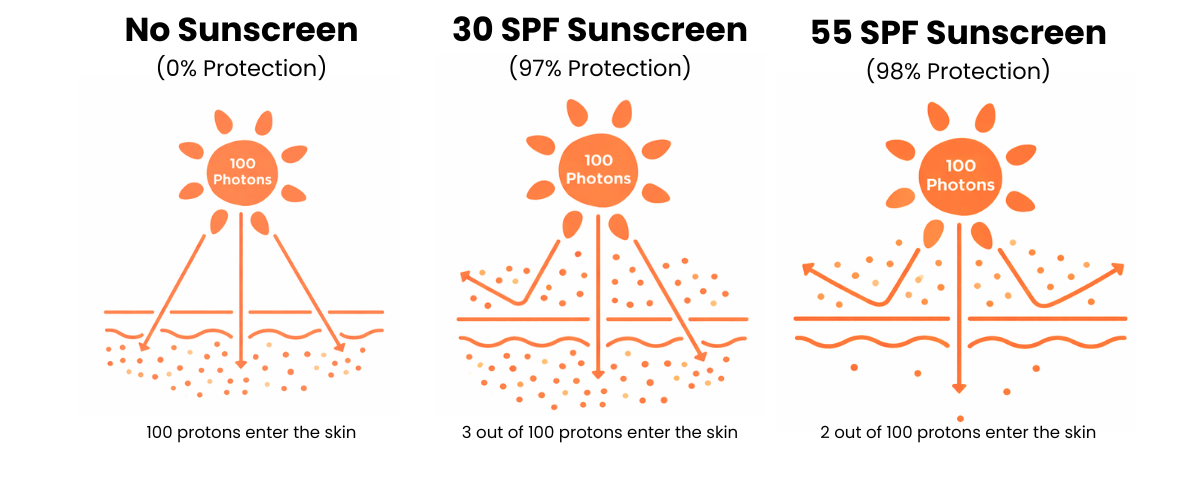 No Sunscreen
(0% Protection)

100 Photons

100 protons enter the skin

30 SPF Sunscreen
(97% Protection)

100 Photons

3 out of 100 protons enter the skin

55 SPF Sunscreen
(98% Protection)

100 Photons

2 out of 100 protons enter the skin